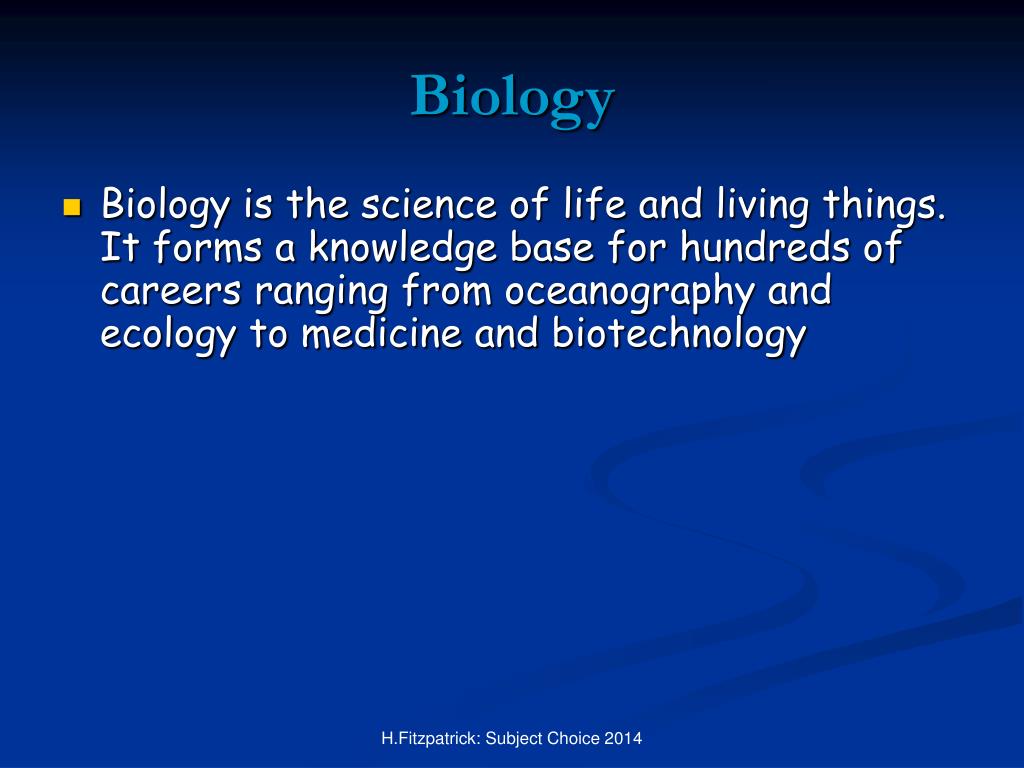 Biology

Biology is the science of life and living things. It forms a knowledge base for hundreds of careers ranging from oceanography and ecology to medicine and biotechnology

H.Fitzpatrick: Subject Choice 2014